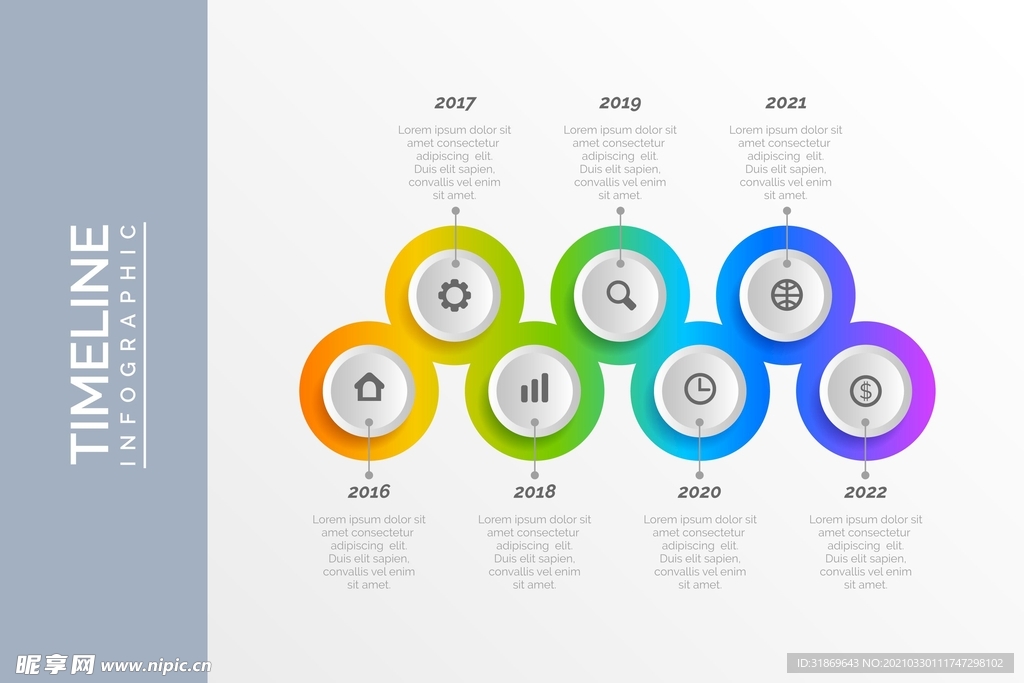 TIMELINE
INFOGRAPHIC

2017
Lorem ipsum dolor sit amet consectetur adipiscing elit. Duis elit sapien, convallis vel enim sit amet.

2019
Lorem ipsum dolor sit amet consectetur adipiscing elit. Duis elit sapien, convallis vel enim sit amet.

2021
Lorem ipsum dolor sit amet consectetur adipiscing elit. Duis elit sapien, convallis vel enim sit amet.

2016
Lorem ipsum dolor sit amet consectetur adipiscing elit. Duis elit sapien, convallis vel enim sit amet.

2018
Lorem ipsum dolor sit amet consectetur adipiscing elit. Duis elit sapien, convallis vel enim sit amet.

2020
Lorem ipsum dolor sit amet consectetur adipiscing elit. Duis elit sapien, convallis vel enim sit amet.

2022
Lorem ipsum dolor sit amet consectetur adipiscing elit. Duis elit sapien, convallis vel enim sit amet.

昵享网 www.nipic.cn
ID:31869643 NO:20210330111747298102